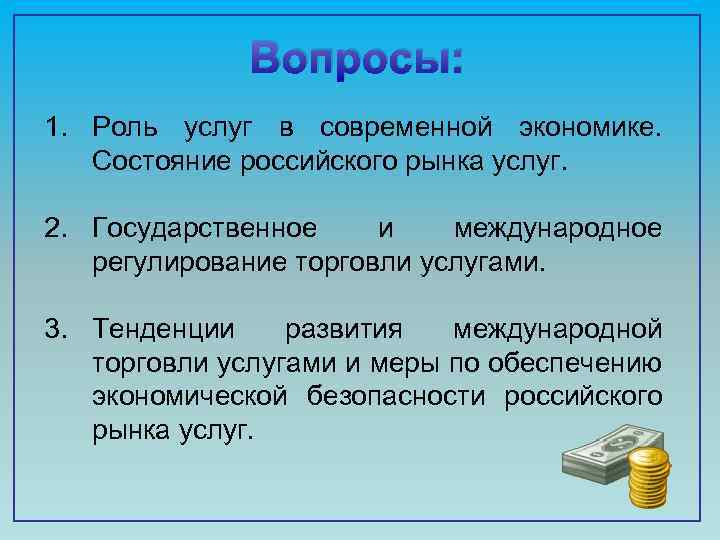 Вопросы:

1. Роль услуг в современной экономике. Состояние российского рынка услуг.

2. Государственное и международное регулирование торговли услугами.

3. Тенденции развития международной торговли услугами и меры по обеспечению экономической безопасности российского рынка услуг.